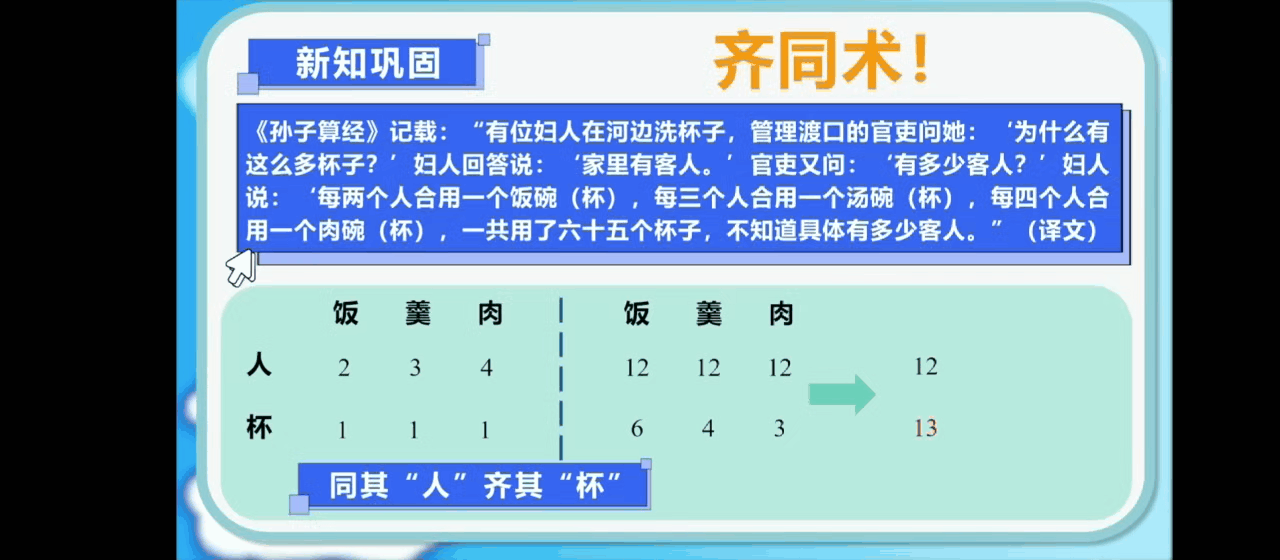 新知巩固

齐同术！

《孙子算经》记载：“有位妇人在河边洗杯子，管理渡口的官吏问她：‘为什么有这么多杯子？’妇人回答说：‘家里有客人。’官吏又问：‘有多少客人？’妇人说：‘每两个人合用一个饭碗（杯），每三个人合用一个汤碗（杯），每四个人合用一个肉碗（杯），一共用了六十五个杯子，不知道具体有多少客人。”（译文）

|  | 饭 | 羹 | 肉 | 饭 | 羹 | 肉 |  |
|---|---|---|---|---|---|---|---|
| 人 | 2 | 3 | 4 | 12 | 12 | 12 | 12 |
| 杯 | 1 | 1 | 1 | 6 | 4 | 3 | 13 |

同其“人”齐其“杯”